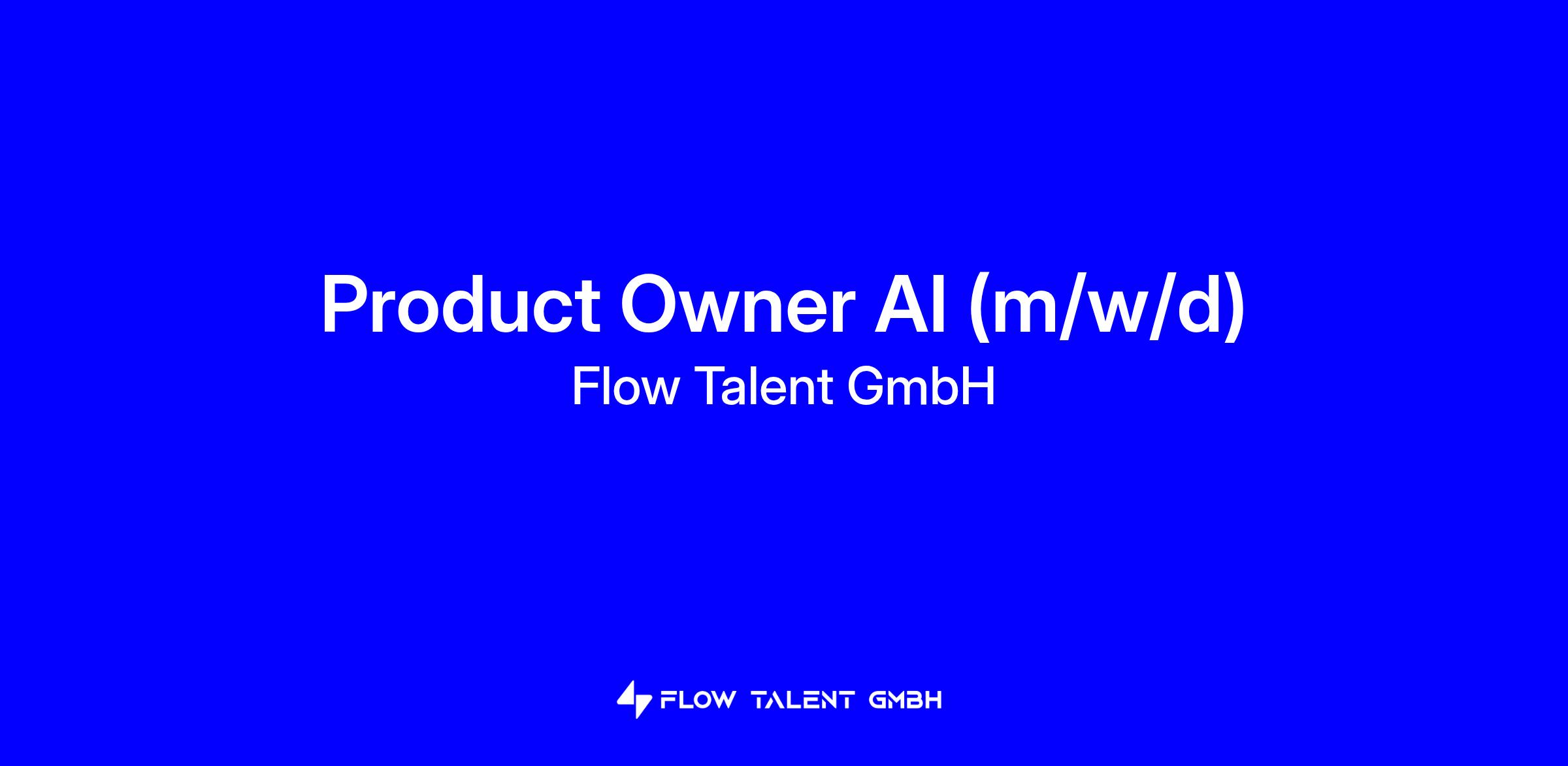 Product Owner AI (m/w/d)
Flow Talent GmbH

FLOW TALENT GMBH